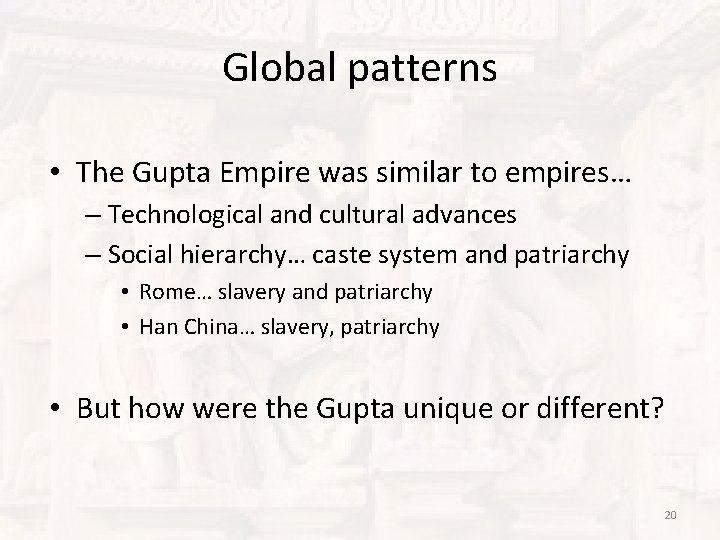 Global patterns

• The Gupta Empire was similar to empires…
– Technological and cultural advances
– Social hierarchy… caste system and patriarchy
• Rome… slavery and patriarchy
• Han China… slavery, patriarchy

• But how were the Gupta unique or different?

20